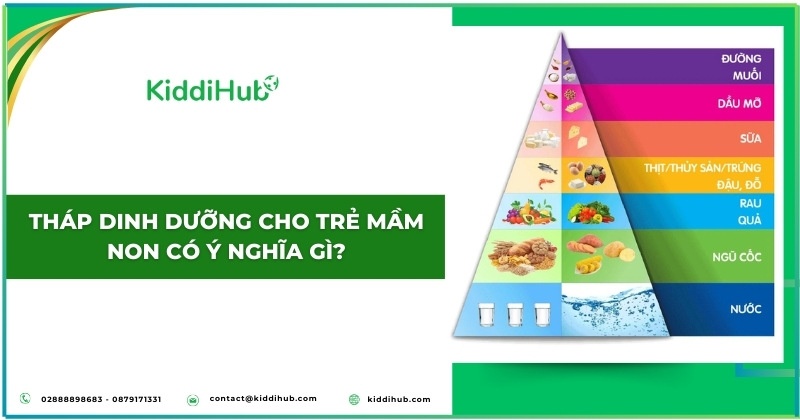 KiddiHub

THÁP DINH DƯỠNG CHO TRẺ MẦM NON CÓ Ý NGHĨA GÌ?

ĐƯỜNG
MUỐI

DẦU MỠ

SỮA

THỊT/THỦY SẢN/TRỨNG
ĐẬU, ĐỖ

RAU
QUẢ

NGŨ CỐC

NƯỚC

02888898683 - 0879171331

contact@kiddihub.com

kiddihub.com